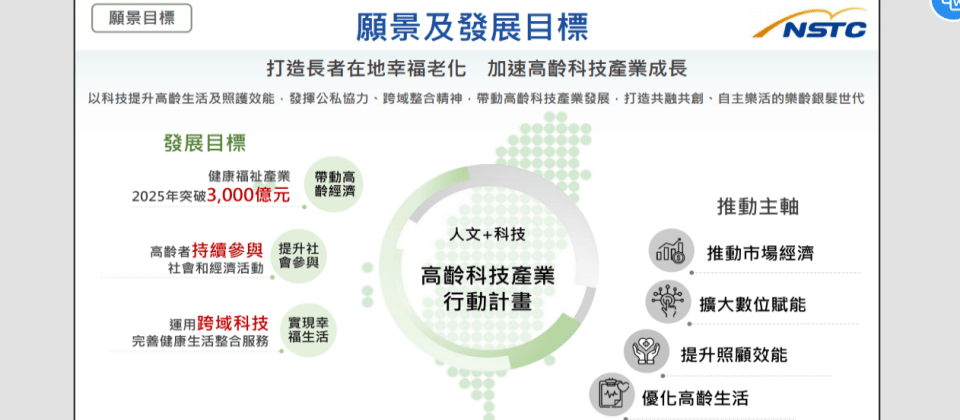 願景目標

願景及發展目標

NSTC

打造長者在地幸福老化　加速高齡科技產業成長

以科技提升高齡生活及照護效能，發揮公私協力、跨域整合精神，帶動高齡科技產業發展，打造共融共創、自主樂活的樂齡銀髮世代

發展目標

健康福祉產業
2025年突破3,000億元

帶動高齡經濟

高齡者持續參與
社會和經濟活動

提升社會參與

運用跨域科技
完善健康生活整合服務

實現幸福生活

人文+科技

高齡科技產業
行動計畫

推動主軸

推動市場經濟

擴大數位賦能

提升照顧效能

優化高齡生活